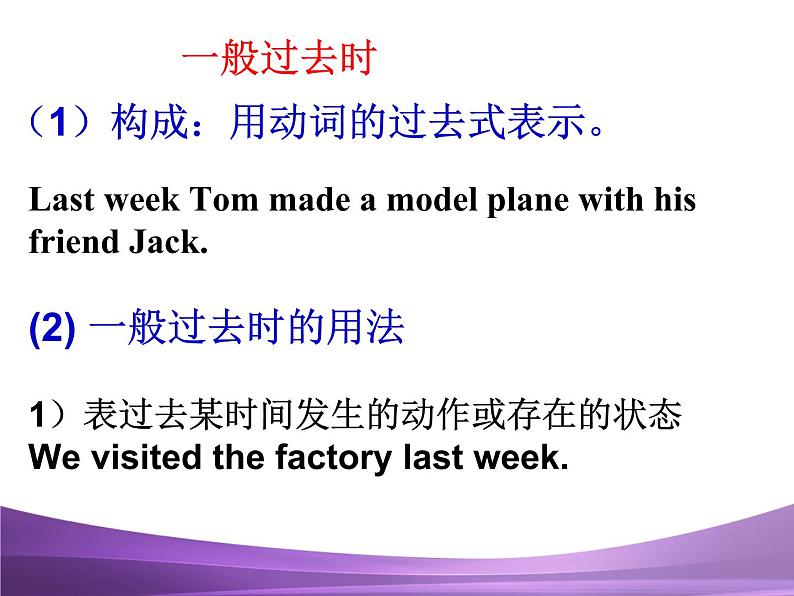 一般过去时

（1）构成：用动词的过去式表示。

Last week Tom made a model plane with his friend Jack.

(2) 一般过去时的用法

1）表过去某时间发生的动作或存在的状态
We visited the factory last week.